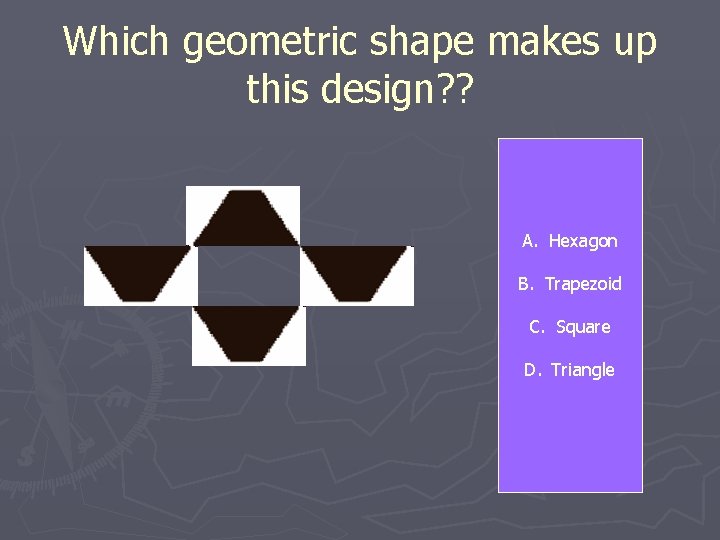 Which geometric shape makes up this design??

A. Hexagon

B. Trapezoid

C. Square

D. Triangle